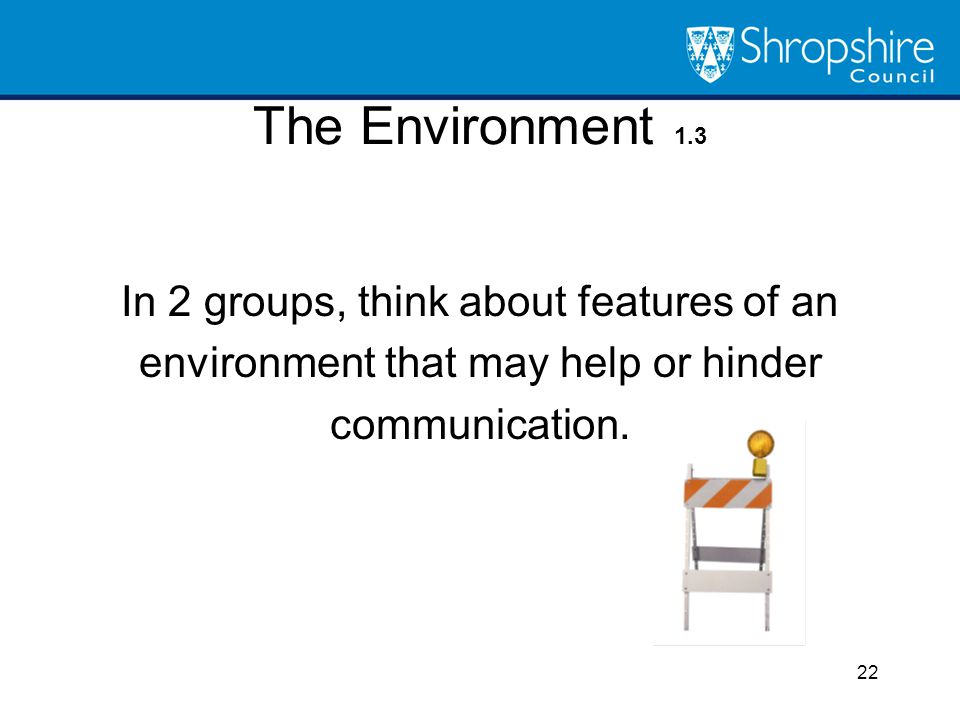 Shropshire Council

The Environment 1.3

In 2 groups, think about features of an environment that may help or hinder communication.

22